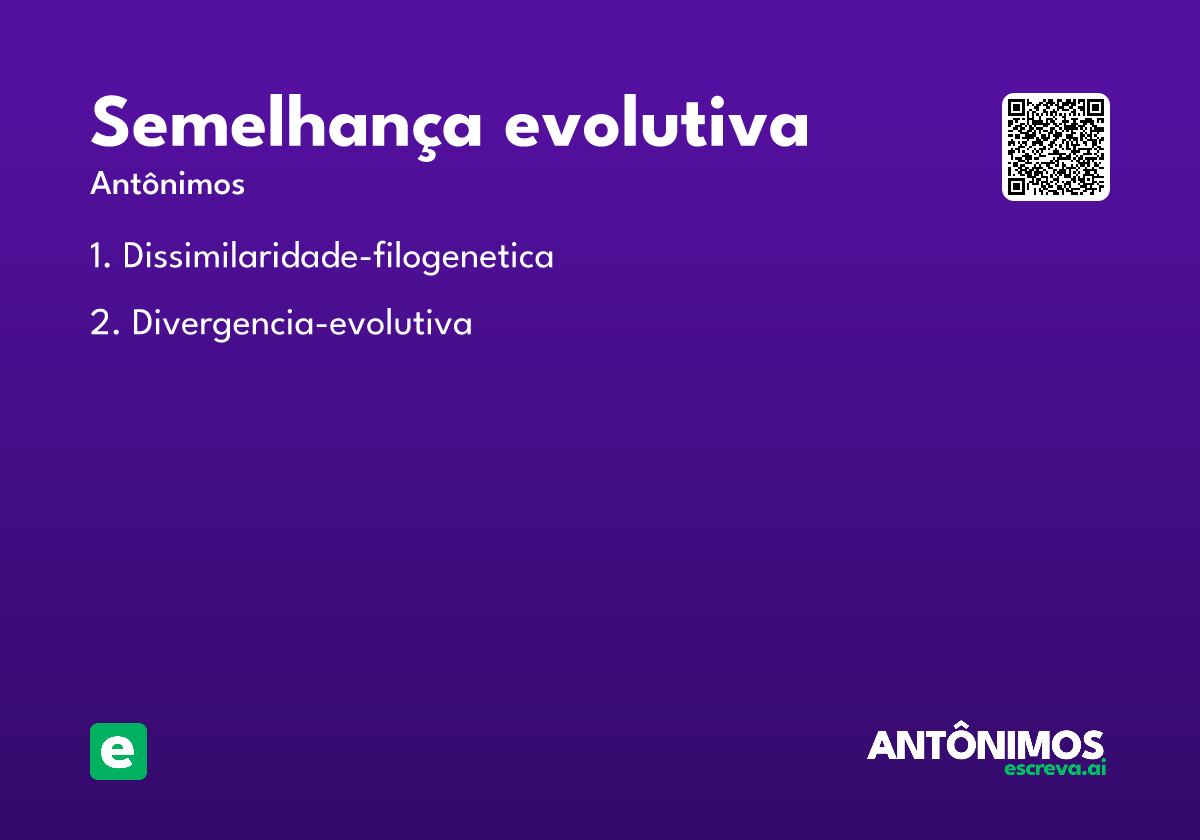 Semelhança evolutiva

Antônimos

1. Dissimilaridade-filogenetica

2. Divergencia-evolutiva

e

ANTÔNIMOS
escreva.ai